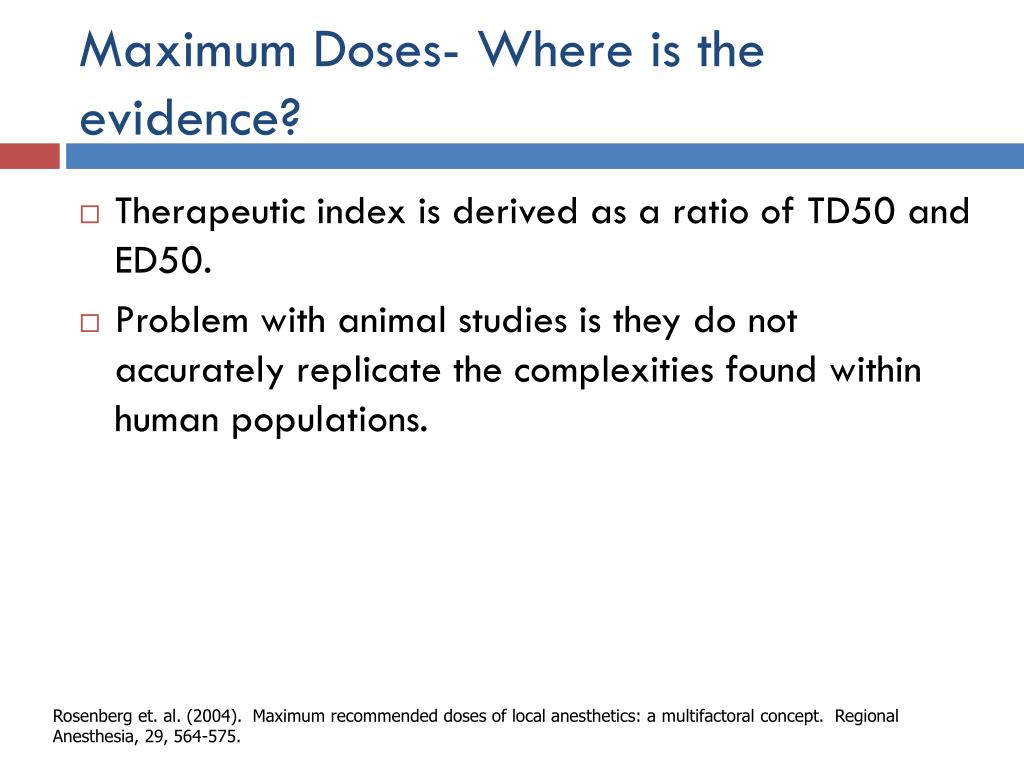 Maximum Doses- Where is the evidence?

□ Therapeutic index is derived as a ratio of TD50 and ED50.

□ Problem with animal studies is they do not accurately replicate the complexities found within human populations.

Rosenberg et. al. (2004). Maximum recommended doses of local anesthetics: a multifactoral concept. Regional Anesthesia, 29, 564-575.